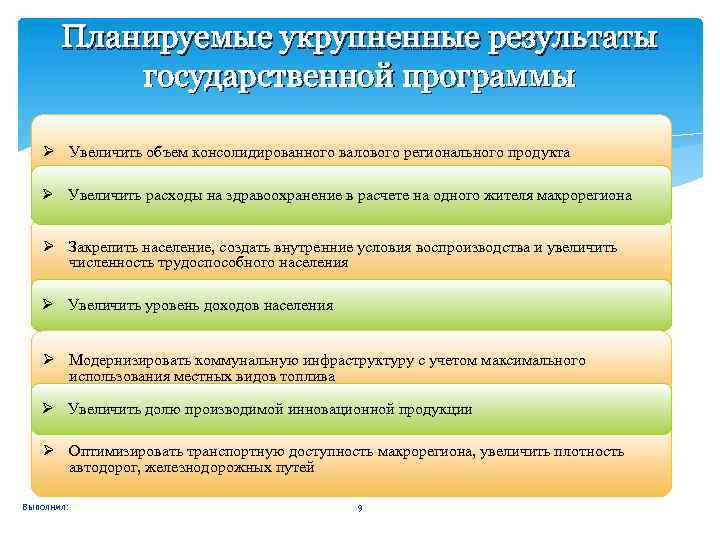 Планируемые укрупненные результаты государственной программы

➢ Увеличить объем консолидированного валового регионального продукта

➢ Увеличить расходы на здравоохранение в расчете на одного жителя макрорегиона

➢ Закрепить население, создать внутренние условия воспроизводства и увеличить численность трудоспособного населения

➢ Увеличить уровень доходов населения

➢ Модернизировать коммунальную инфраструктуру с учетом максимального использования местных видов топлива

➢ Увеличить долю производимой инновационной продукции

➢ Оптимизировать транспортную доступность макрорегиона, увеличить плотность автодорог, железнодорожных путей

Выполнил:

9